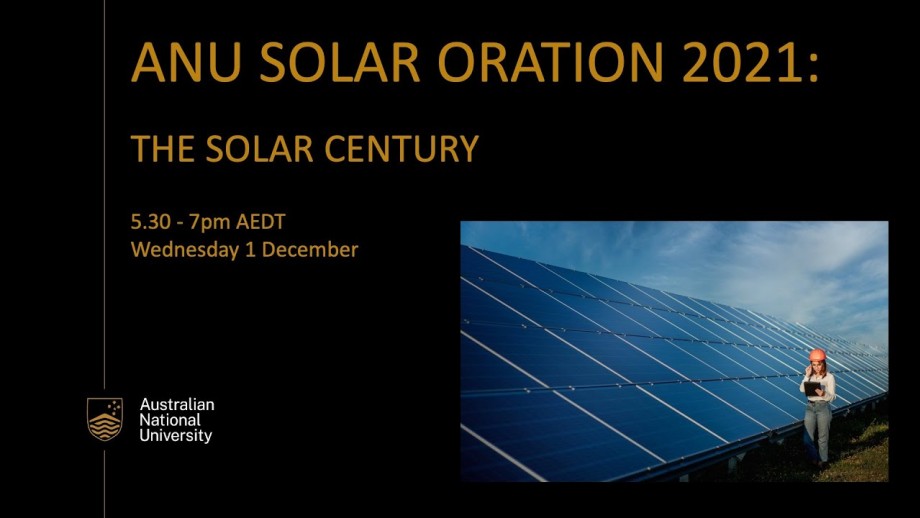 ANU SOLAR ORATION 2021:

THE SOLAR CENTURY

5.30 - 7pm AEDT
Wednesday 1 December

Australian
National
University